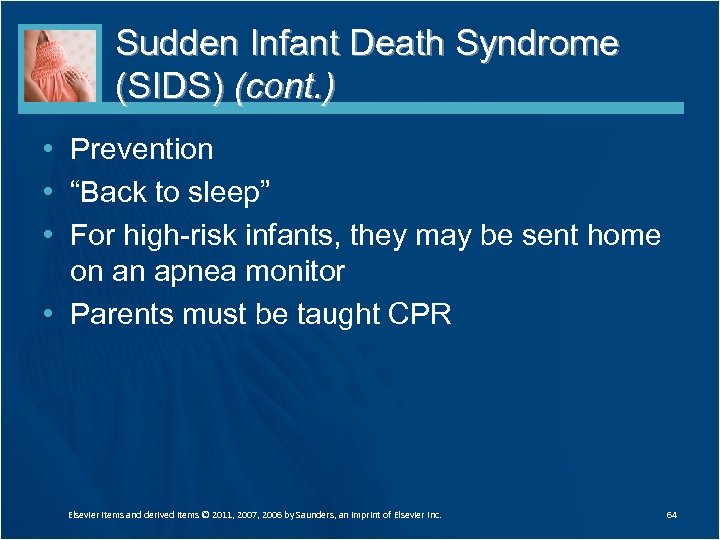 Sudden Infant Death Syndrome (SIDS) (cont.)

• Prevention
• “Back to sleep”
• For high-risk infants, they may be sent home on an apnea monitor
• Parents must be taught CPR

Elsevier items and derived items © 2011, 2007, 2006 by Saunders, an imprint of Elsevier Inc.

64